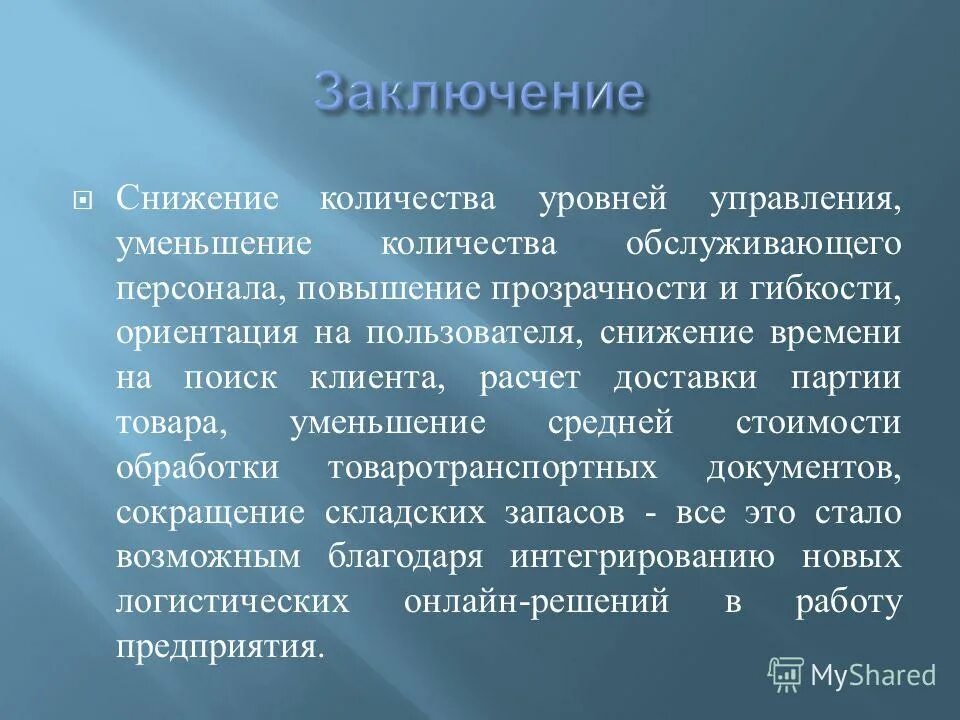 Заключение

Снижение количества уровней управления, уменьшение количества обслуживающего персонала, повышение прозрачности и гибкости, ориентация на пользователя, снижение времени на поиск клиента, расчет доставки партии товара, уменьшение средней стоимости обработки товаротранспортных документов, сокращение складских запасов - все это стало возможным благодаря интегрированию новых логистических онлайн-решений в работу предприятия.

MyShared